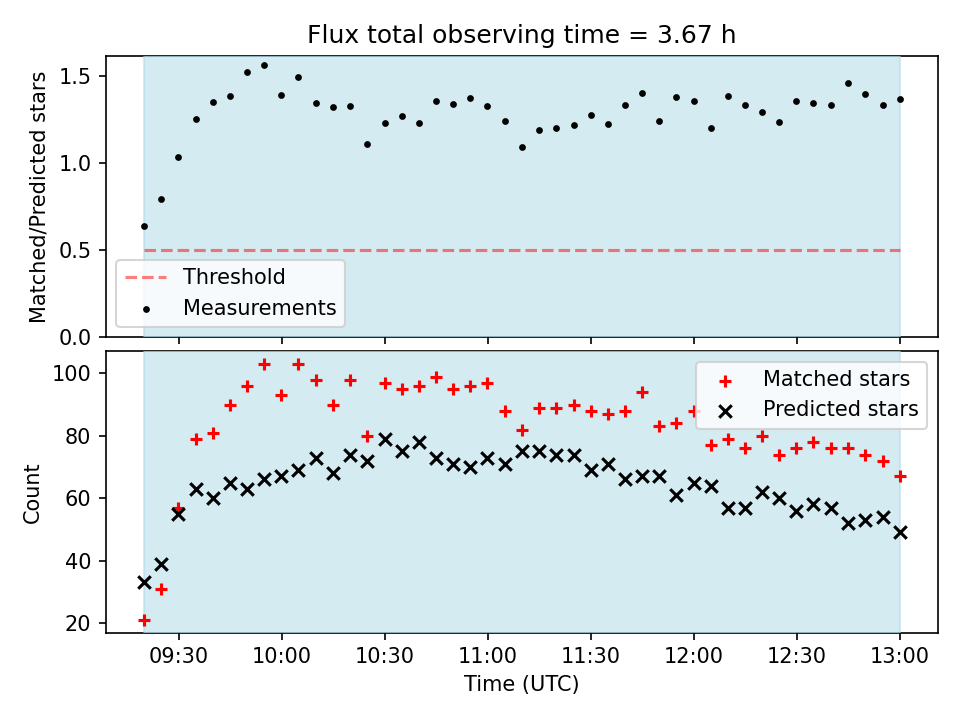 Flux total observing time = 3.67 h

Matched/Predicted stars

1.5
1.0
0.5
0.0

Threshold
Measurements

Count

100
80
60
40
20

Matched stars
Predicted stars

09:30
10:00
10:30
11:00
11:30
12:00
12:30
13:00

Time (UTC)